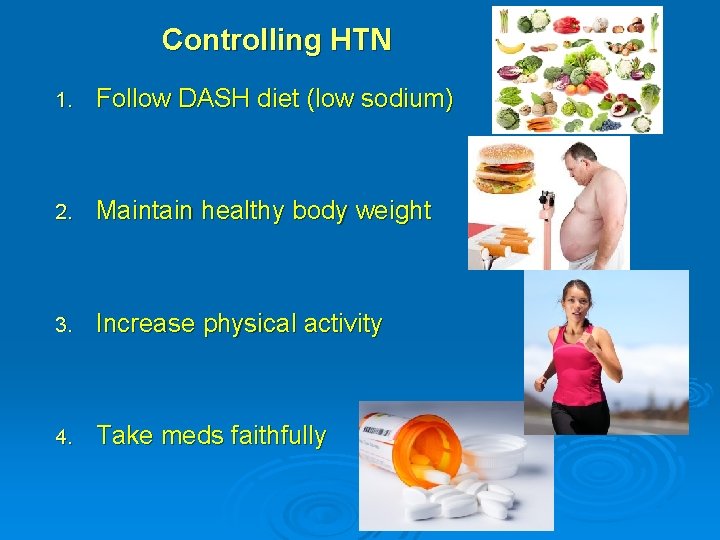 Controlling HTN

1. Follow DASH diet (low sodium)

2. Maintain healthy body weight

3. Increase physical activity

4. Take meds faithfully